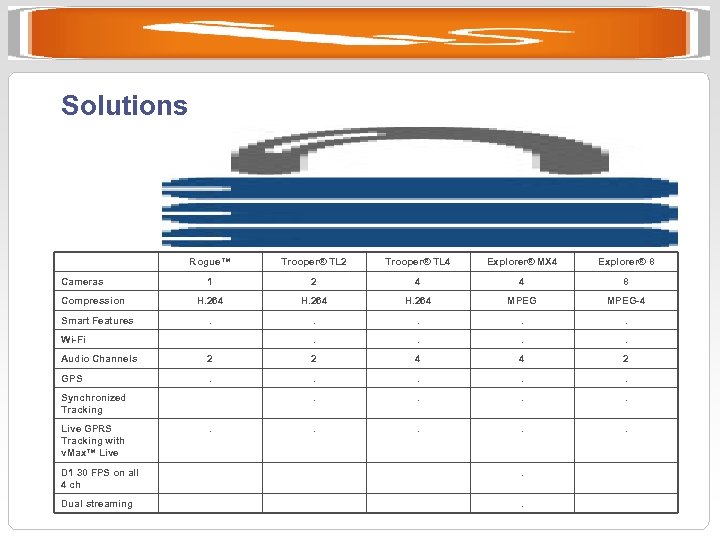 Solutions

| | Rogue™ | Trooper® TL2 | Trooper® TL4 | Explorer® MX4 | Explorer® 8 |
|---|---|---|---|---|---|
| Cameras | 1 | 2 | 4 | 4 | 8 |
| Compression | H.264 | H.264 | H.264 | MPEG | MPEG-4 |
| Smart Features | . | . | . | . | . |
| Wi-Fi | | . | . | . | . |
| Audio Channels | 2 | 2 | 4 | 4 | 2 |
| GPS | . | . | . | . | . |
| Synchronized Tracking | | . | . | . | . |
| Live GPRS Tracking with vMax™ Live | . | . | . | . | . |
| D1 30 FPS on all 4 ch | | | | . | |
| Dual streaming | | | | . | |